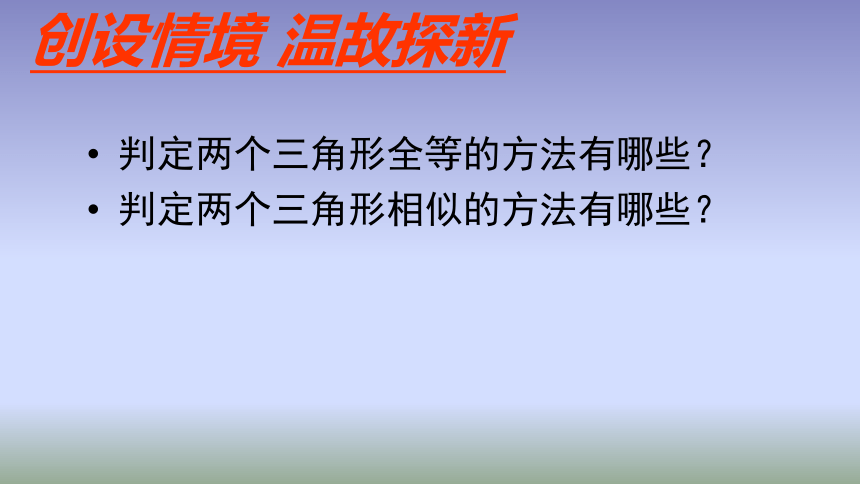 创设情境 温故探新

• 判定两个三角形全等的方法有哪些？
• 判定两个三角形相似的方法有哪些？